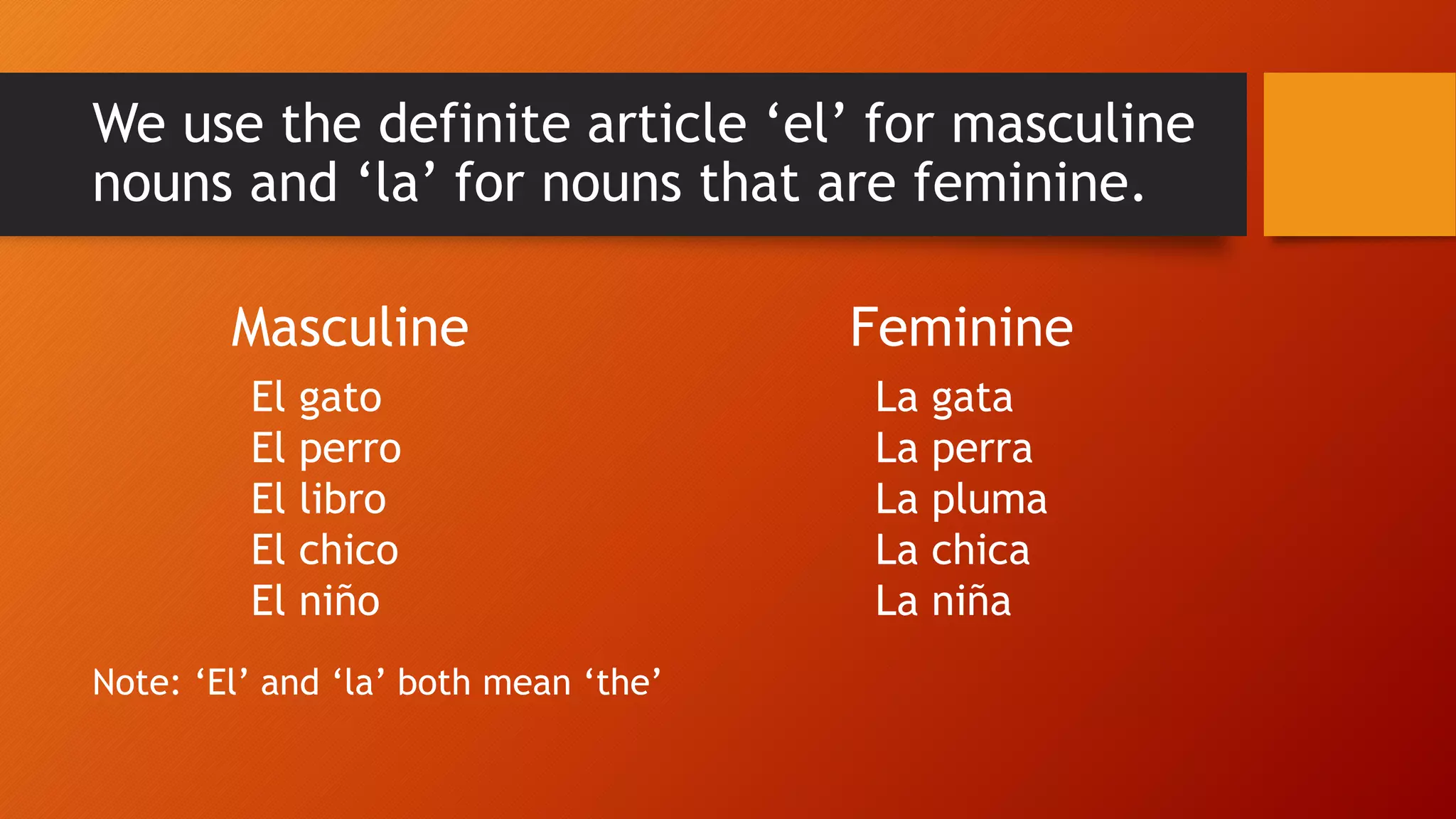 We use the definite article ‘el’ for masculine nouns and ‘la’ for nouns that are feminine.

Masculine

El gato
El perro
El libro
El chico
El niño

Feminine

La gata
La perra
La pluma
La chica
La niña

Note: ‘El’ and ‘la’ both mean ‘the’